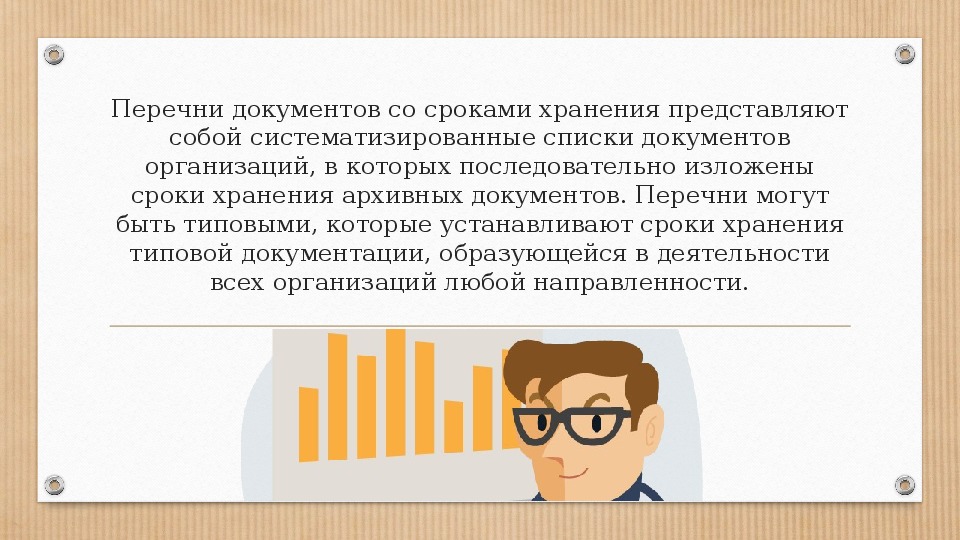 Перечни документов со сроками хранения представляют собой систематизированные списки документов организаций, в которых последовательно изложены сроки хранения архивных документов. Перечни могут быть типовыми, которые устанавливают сроки хранения типовой документации, образующейся в деятельности всех организаций любой направленности.